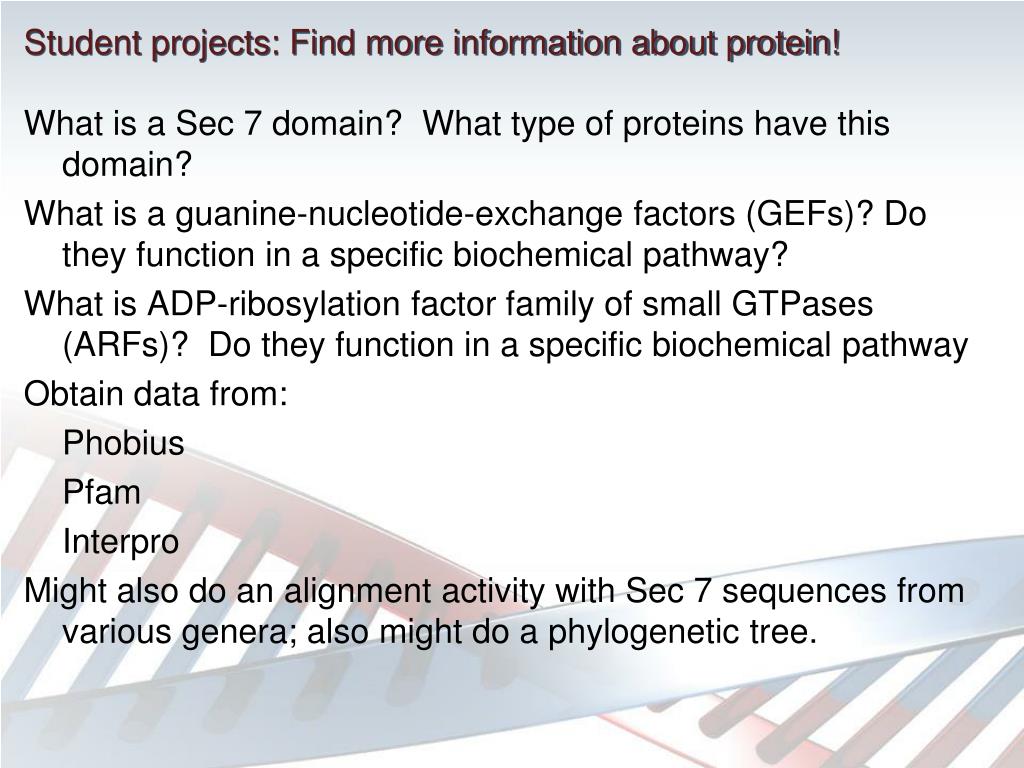 Student projects: Find more information about protein!

What is a Sec 7 domain?  What type of proteins have this domain?

What is a guanine-nucleotide-exchange factors (GEFs)? Do they function in a specific biochemical pathway?

What is ADP-ribosylation factor family of small GTPases (ARFs)?  Do they function in a specific biochemical pathway

Obtain data from:

Phobius

Pfam

Interpro

Might also do an alignment activity with Sec 7 sequences from various genera; also might do a phylogenetic tree.